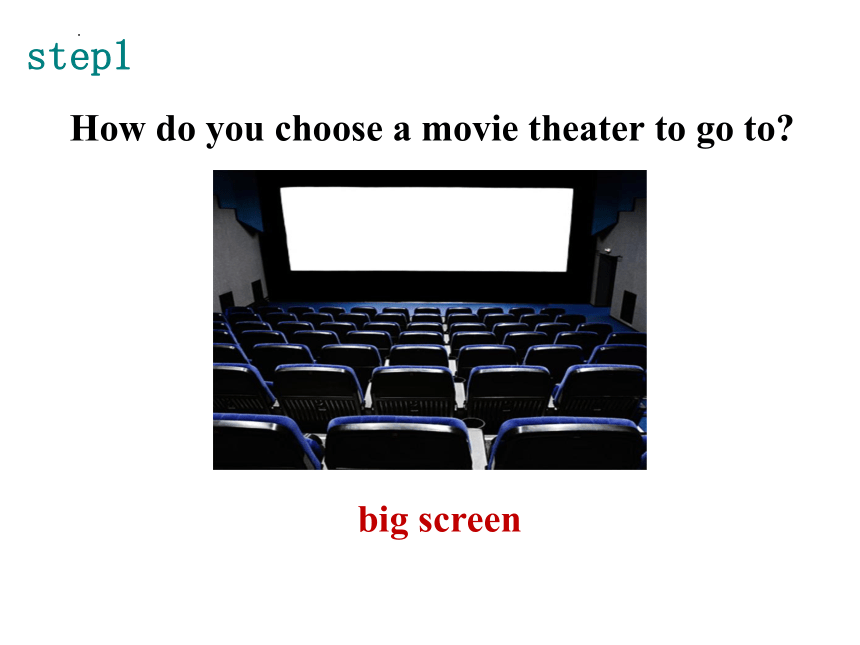 step1

How do you choose a movie theater to go to?

big screen